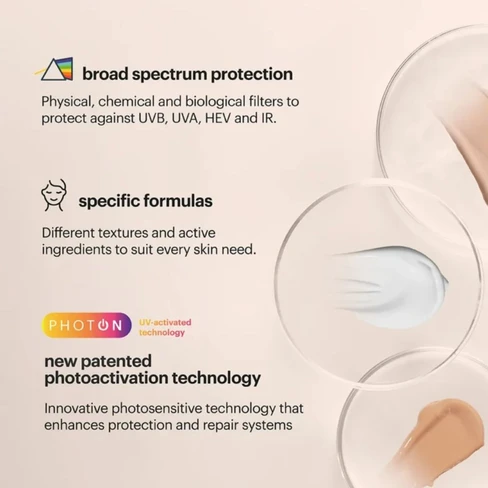 broad spectrum protection

Physical, chemical and biological filters to protect against UVB, UVA, HEV and IR.

specific formulas

Different textures and active ingredients to suit every skin need.

PHOTON

UV-activated technology

new patented photoactivation technology

Innovative photosensitive technology that enhances protection and repair systems